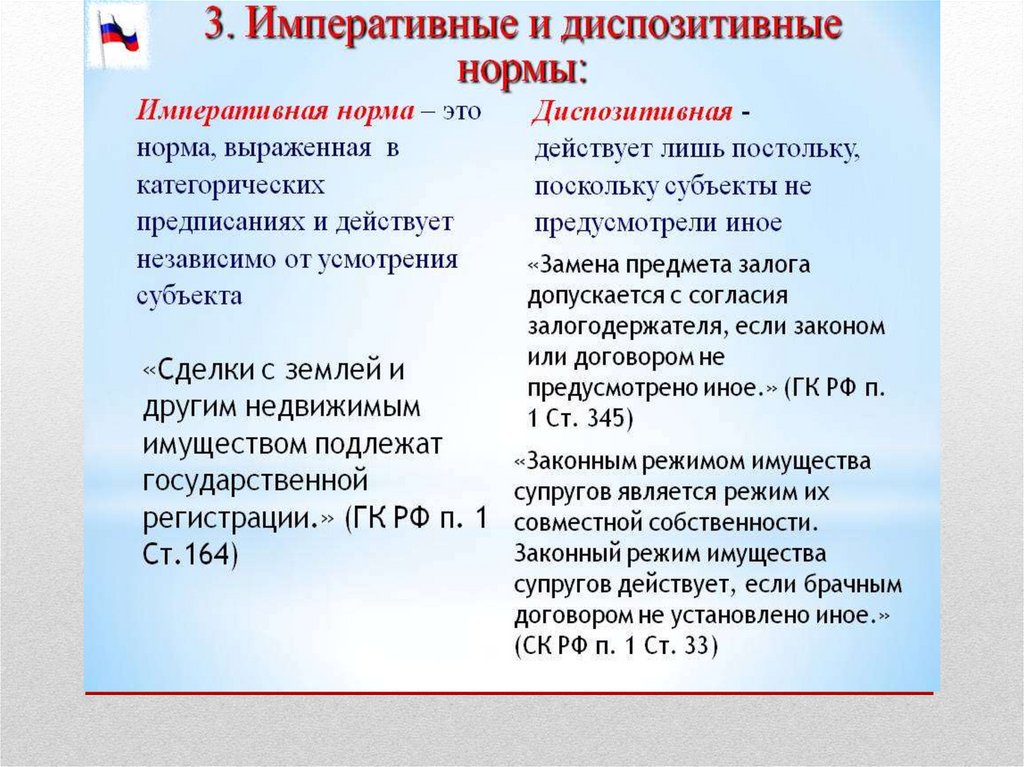 3. Императивные и диспозитивные нормы:

Императивная норма – это норма, выраженная в категорических предписаниях и действует независимо от усмотрения субъекта

«Сделки с землей и другим недвижимым имуществом подлежат государственной регистрации.» (ГК РФ п. 1 Ст.164)

Диспозитивная - действует лишь постольку, поскольку субъекты не предусмотрели иное

«Замена предмета залога допускается с согласия залогодержателя, если законом или договором не предусмотрено иное.» (ГК РФ п. 1 Ст. 345)

«Законным режимом имущества супругов является режим их совместной собственности. Законный режим имущества супругов действует, если брачным договором не установлено иное.» (СК РФ п. 1 Ст. 33)